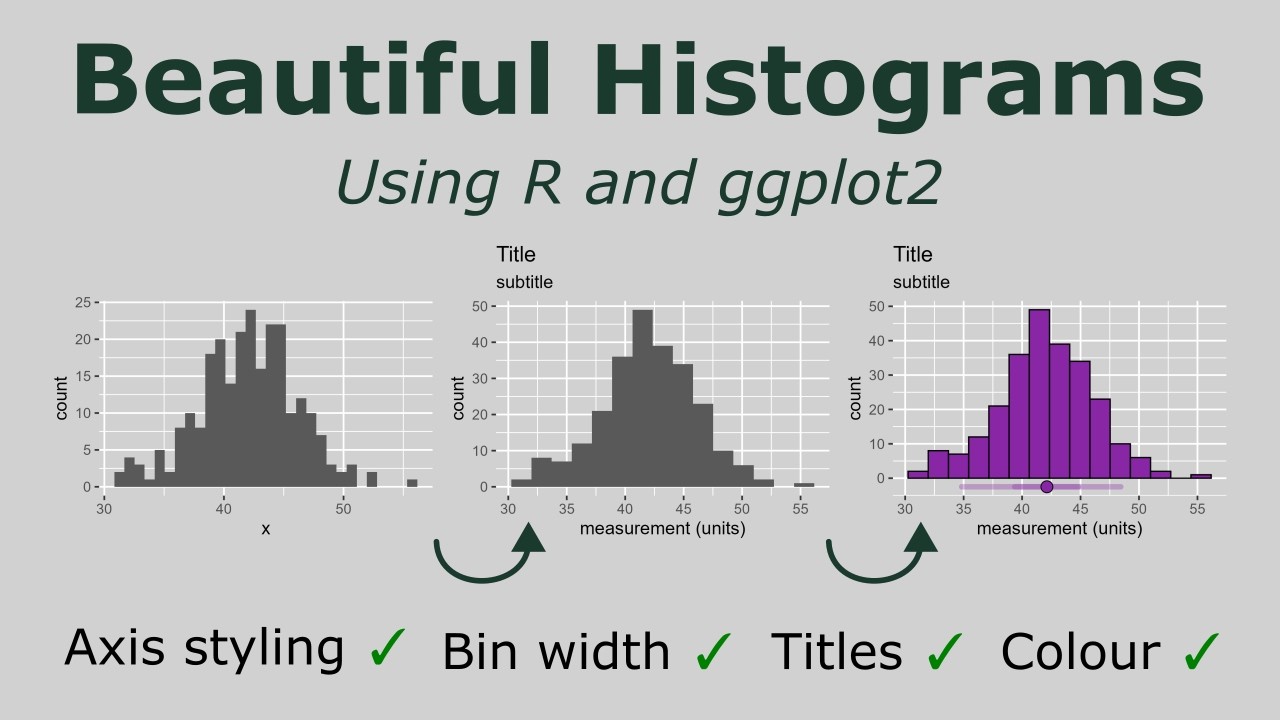 Beautiful Histograms

Using R and ggplot2

25
20
15
10
5
0
count
30
40
50
x

Title
subtitle
50
40
30
20
10
0
count
30
35
40
45
50
55
measurement (units)

Title
subtitle
50
40
30
20
10
0
count
30
35
40
45
50
55
measurement (units)

Axis styling ✓ Bin width ✓ Titles ✓ Colour ✓